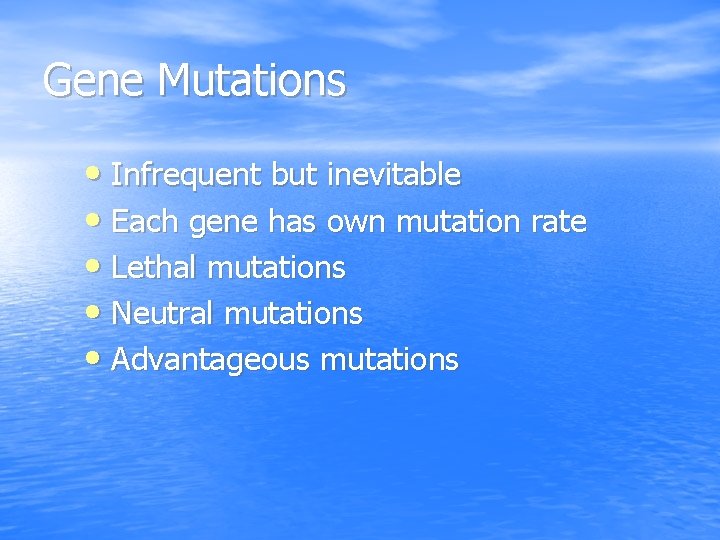 Gene Mutations

• Infrequent but inevitable
• Each gene has own mutation rate
• Lethal mutations
• Neutral mutations
• Advantageous mutations